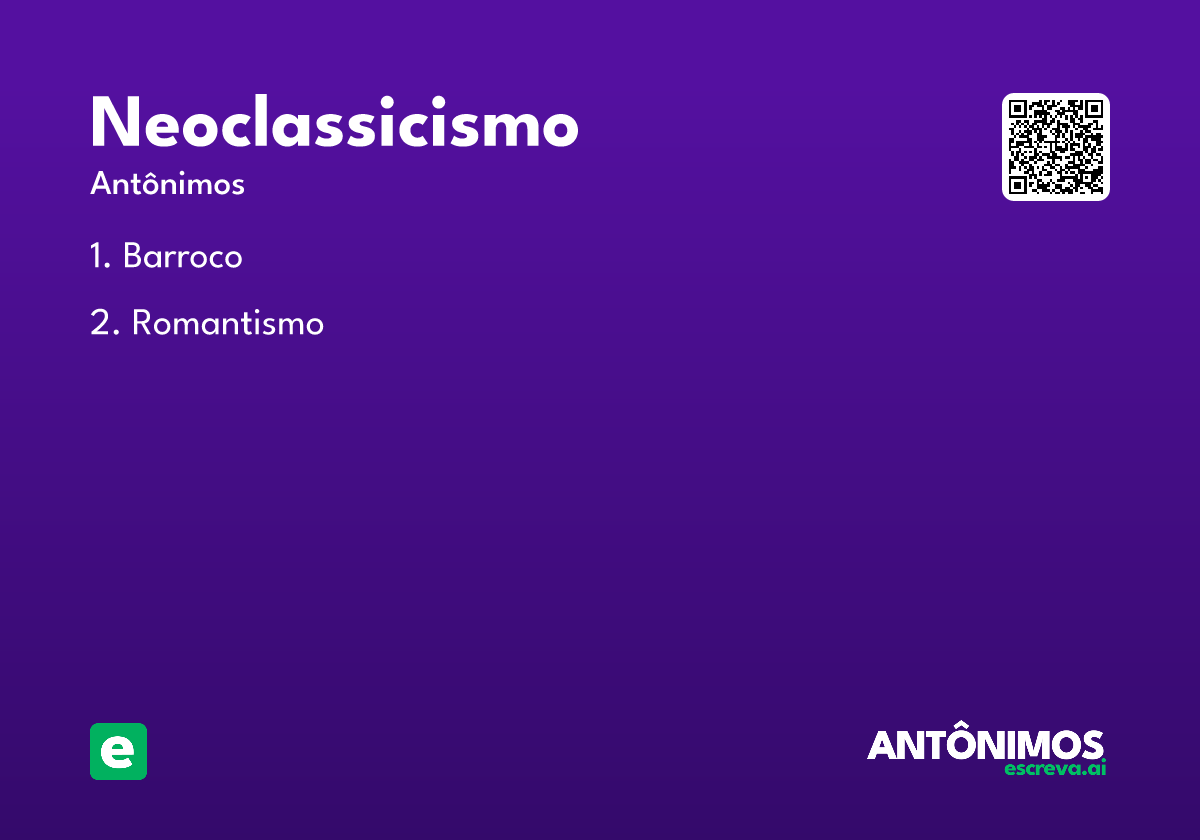 Neoclassicismo

Antônimos

1. Barroco

2. Romantismo

e

ANTÔNIMOS
escreva.ai